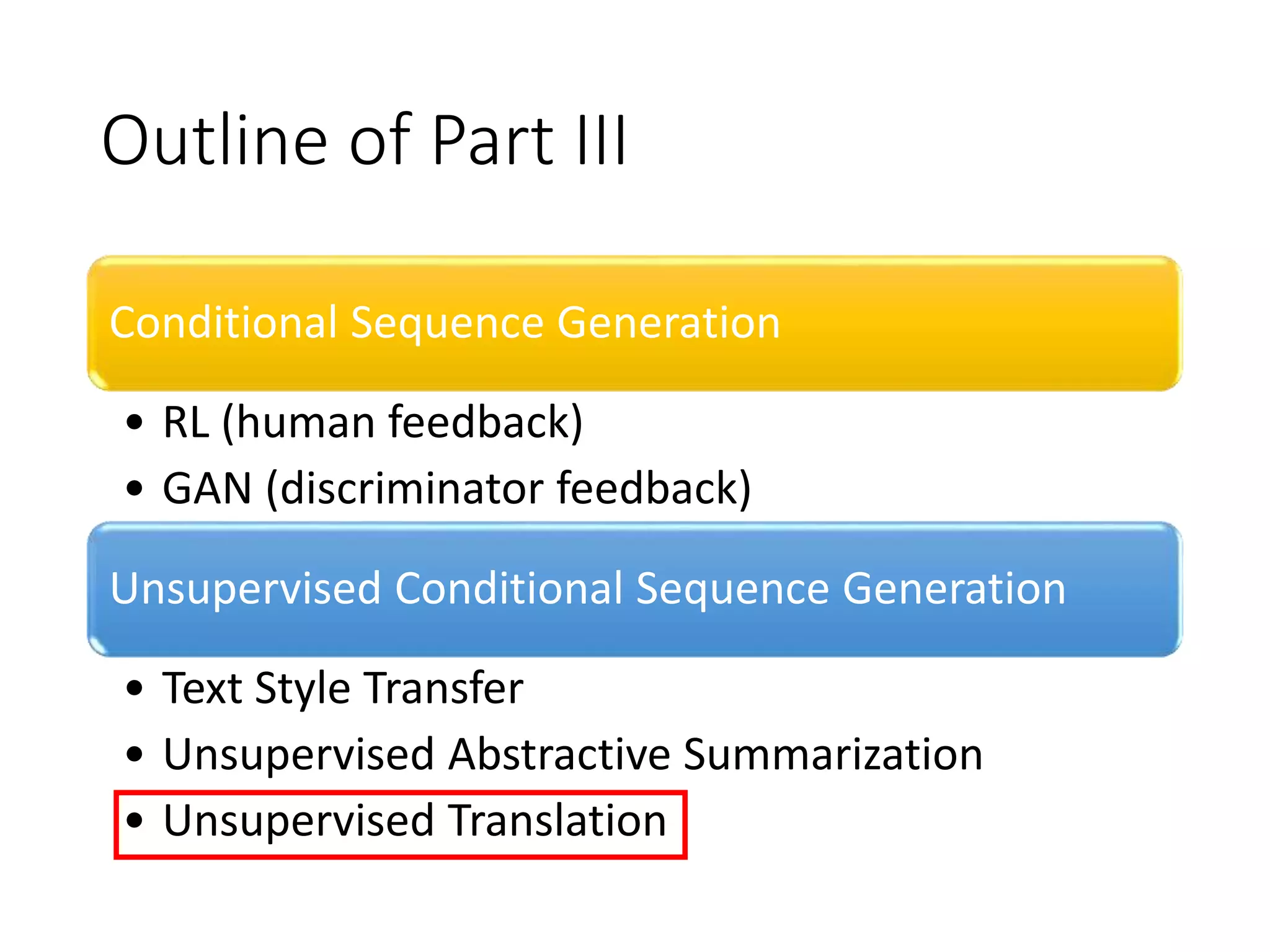 Outline of Part III

Conditional Sequence Generation

• RL (human feedback)
• GAN (discriminator feedback)

Unsupervised Conditional Sequence Generation

• Text Style Transfer
• Unsupervised Abstractive Summarization
• Unsupervised Translation